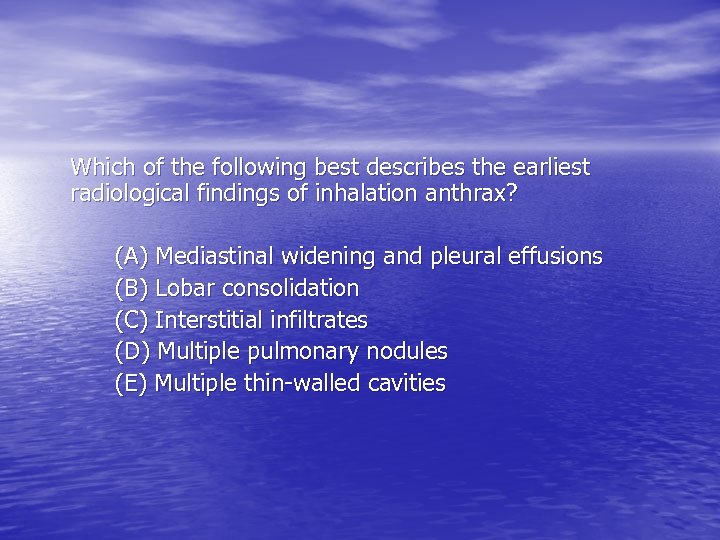 Which of the following best describes the earliest radiological findings of inhalation anthrax?

(A) Mediastinal widening and pleural effusions
(B) Lobar consolidation
(C) Interstitial infiltrates
(D) Multiple pulmonary nodules
(E) Multiple thin-walled cavities